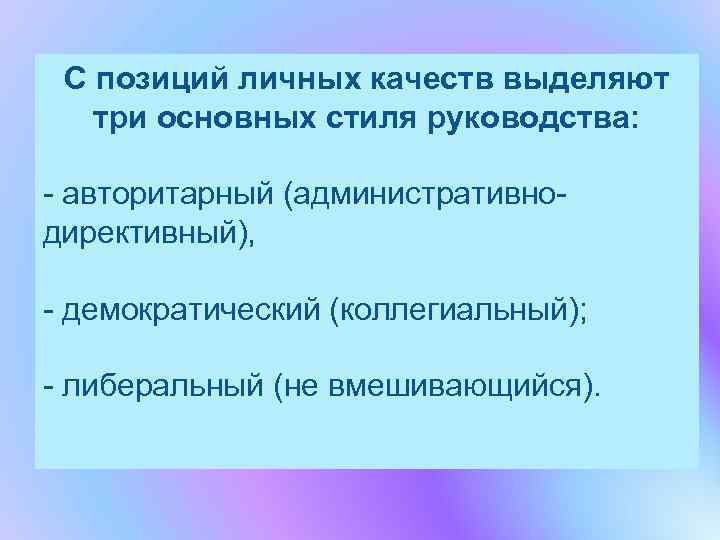 С позиций личных качеств выделяют три основных стиля руководства:

- авторитарный (административно-директивный),

- демократический (коллегиальный);

- либеральный (не вмешивающийся).